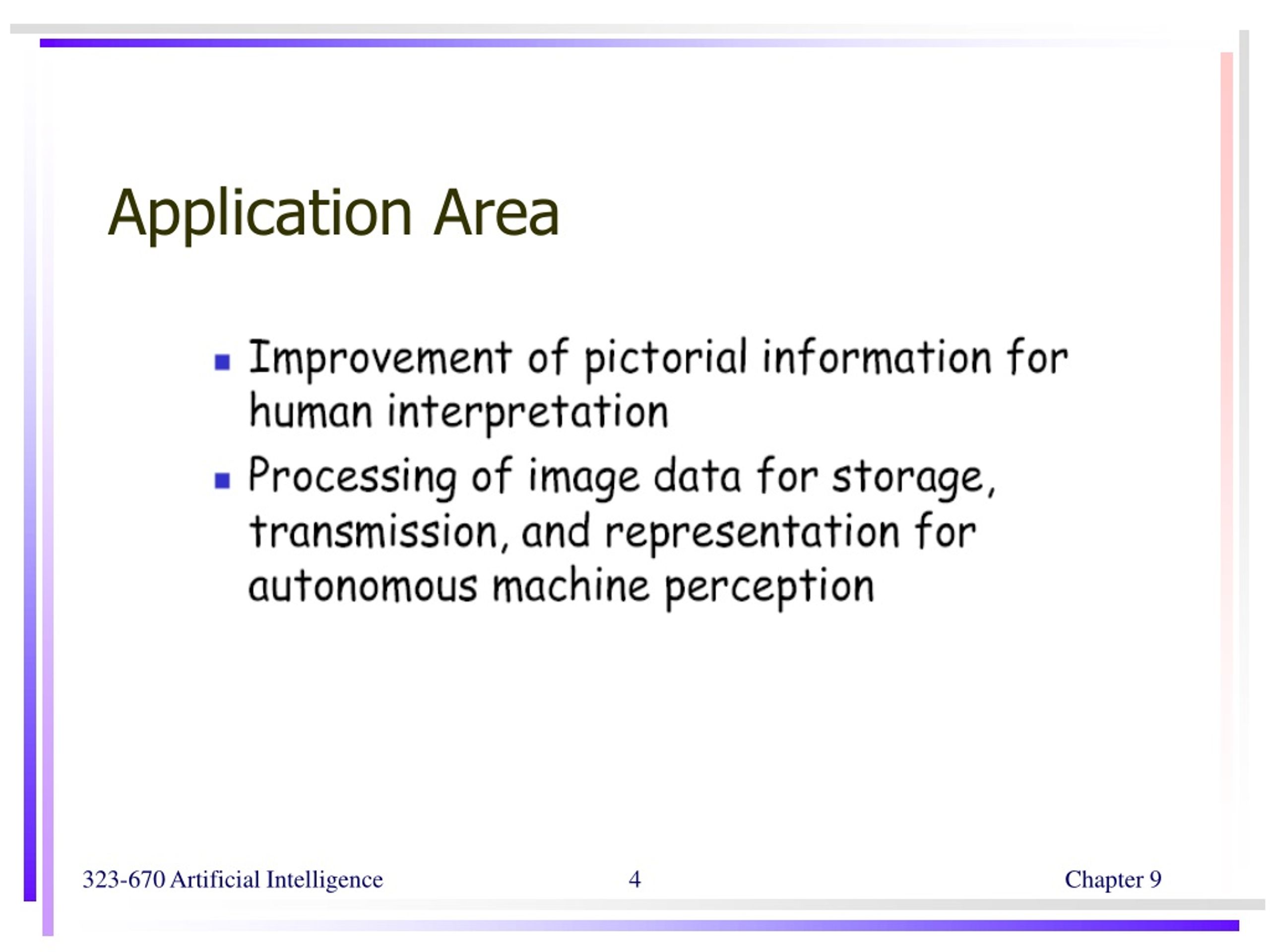 Application Area

- Improvement of pictorial information for human interpretation
- Processing of image data for storage, transmission, and representation for autonomous machine perception

323-670 Artificial Intelligence

4

Chapter 9